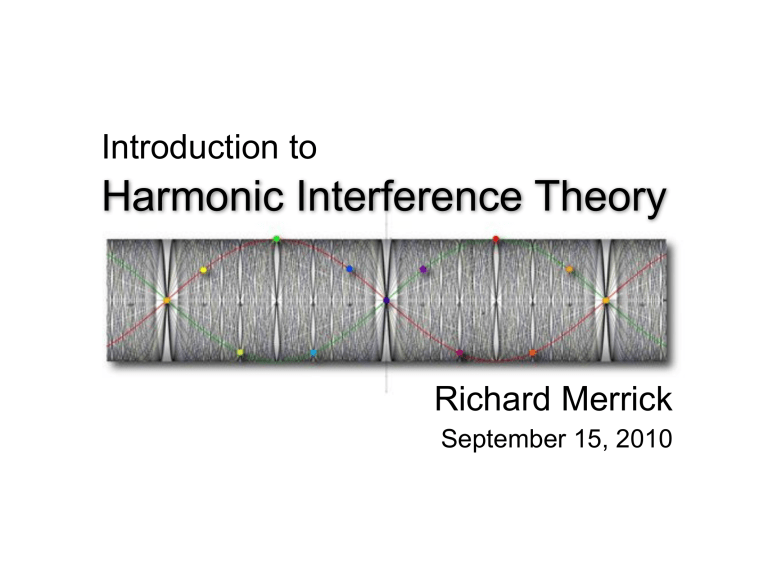 Introduction to
Harmonic Interference Theory

Richard Merrick
September 15, 2010